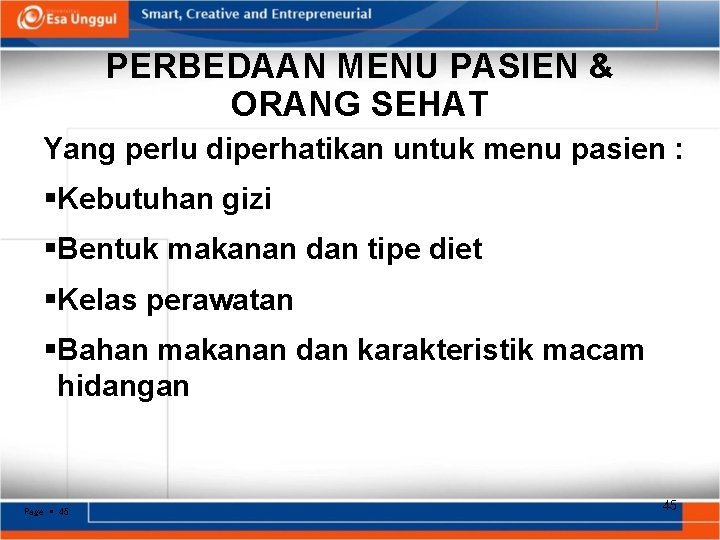 Esa Unggul

Smart, Creative and Entrepreneurial

PERBEDAAN MENU PASIEN & ORANG SEHAT

Yang perlu diperhatikan untuk menu pasien :

▪Kebutuhan gizi

▪Bentuk makanan dan tipe diet

▪Kelas perawatan

▪Bahan makanan dan karakteristik macam hidangan

Page ▪ 45

45